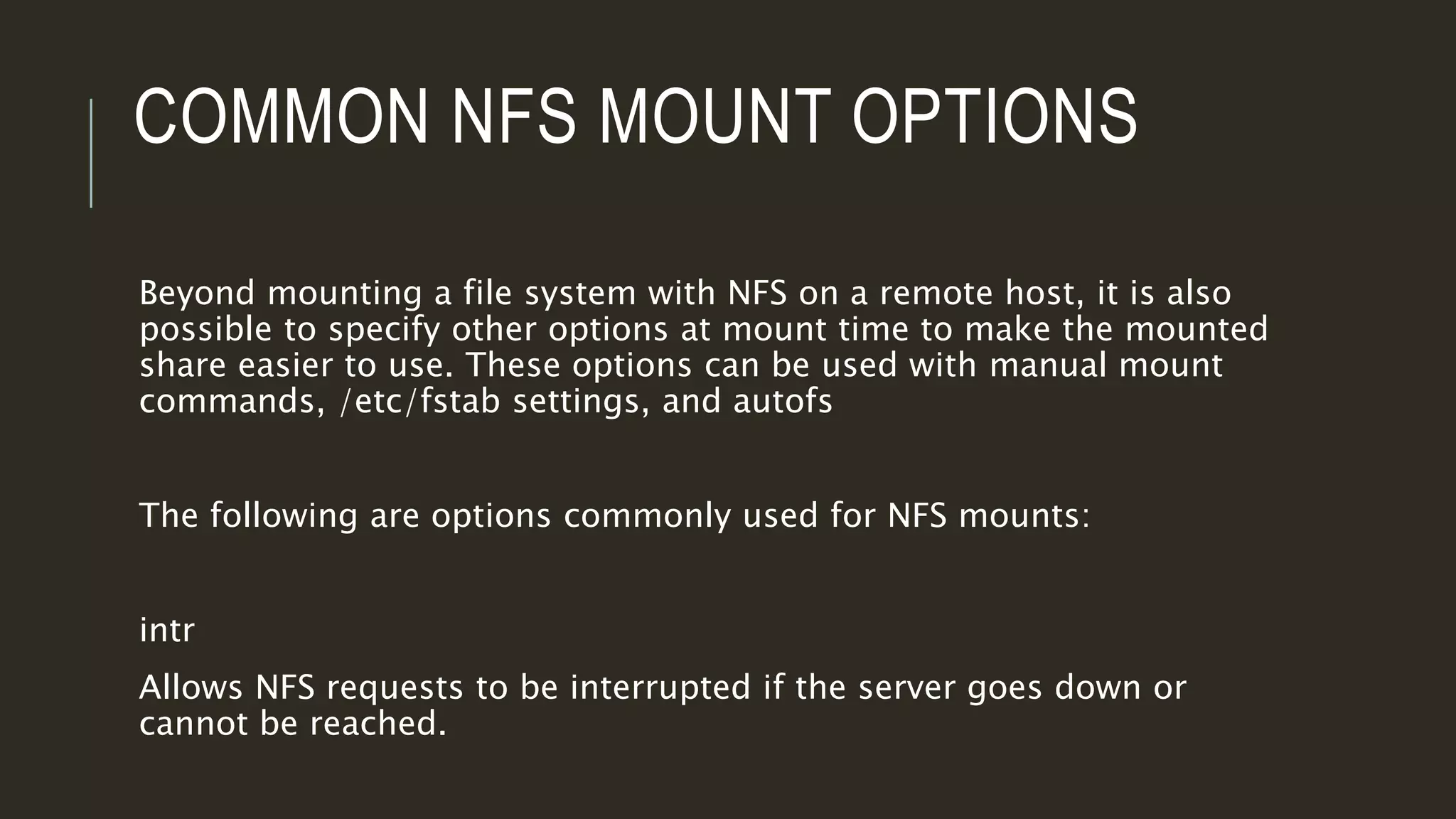 COMMON NFS MOUNT OPTIONS

Beyond mounting a file system with NFS on a remote host, it is also possible to specify other options at mount time to make the mounted share easier to use. These options can be used with manual mount commands, /etc/fstab settings, and autofs

The following are options commonly used for NFS mounts:

intr

Allows NFS requests to be interrupted if the server goes down or cannot be reached.